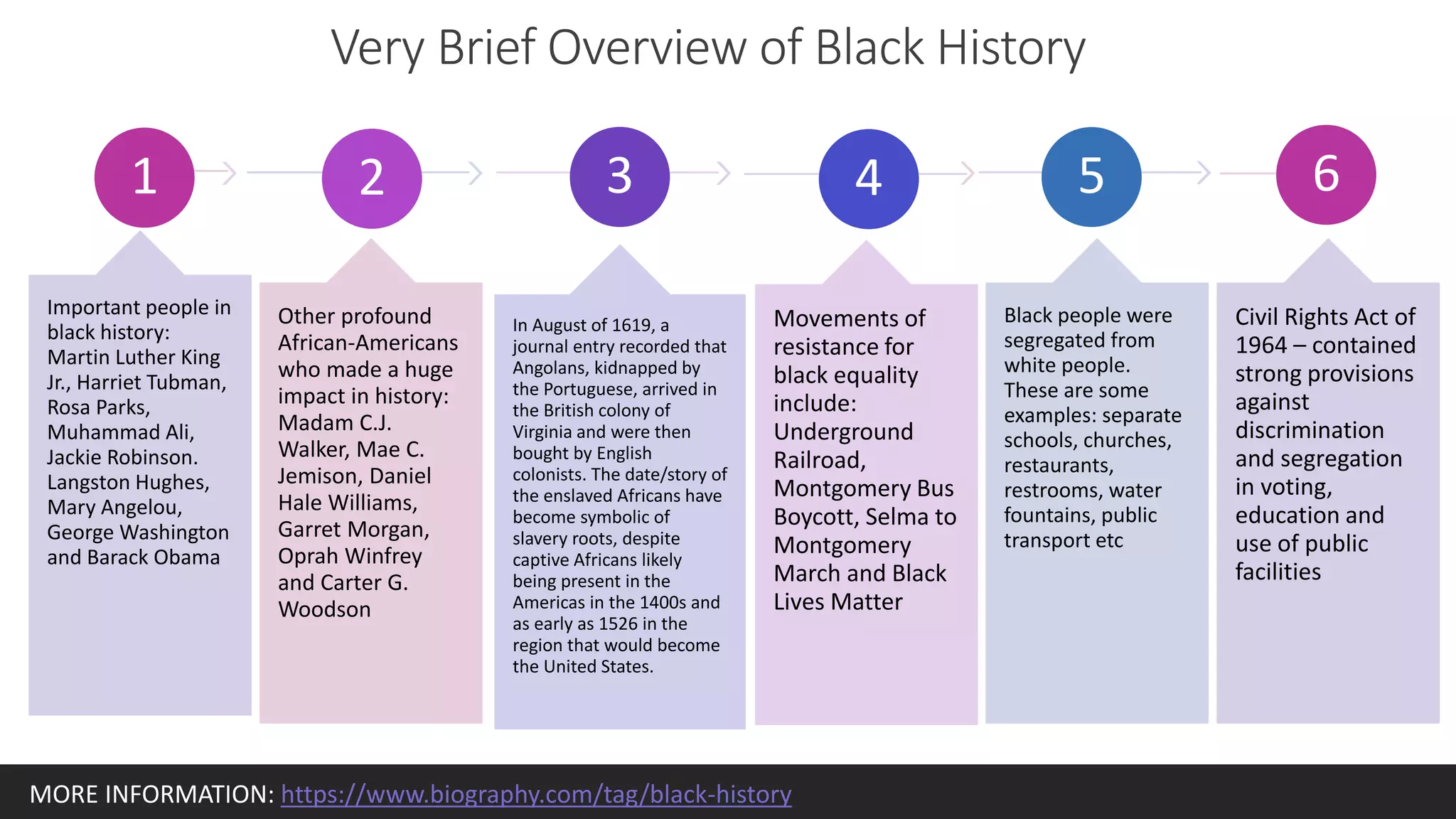 Very Brief Overview of Black History

1

Important people in black history: Martin Luther King Jr., Harriet Tubman, Rosa Parks, Muhammad Ali, Jackie Robinson. Langston Hughes, Mary Angelou, George Washington and Barack Obama

2

Other profound African-Americans who made a huge impact in history: Madam C.J. Walker, Mae C. Jemison, Daniel Hale Williams, Garret Morgan, Oprah Winfrey and Carter G. Woodson

3

In August of 1619, a journal entry recorded that Angolans, kidnapped by the Portuguese, arrived in the British colony of Virginia and were then bought by English colonists. The date/story of the enslaved Africans have become symbolic of slavery roots, despite captive Africans likely being present in the Americas in the 1400s and as early as 1526 in the region that would become the United States.

4

Movements of resistance for black equality include: Underground Railroad, Montgomery Bus Boycott, Selma to Montgomery March and Black Lives Matter

5

Black people were segregated from white people. These are some examples: separate schools, churches, restaurants, restrooms, water fountains, public transport etc

6

Civil Rights Act of 1964 – contained strong provisions against discrimination and segregation in voting, education and use of public facilities

MORE INFORMATION: https://www.biography.com/tag/black-history